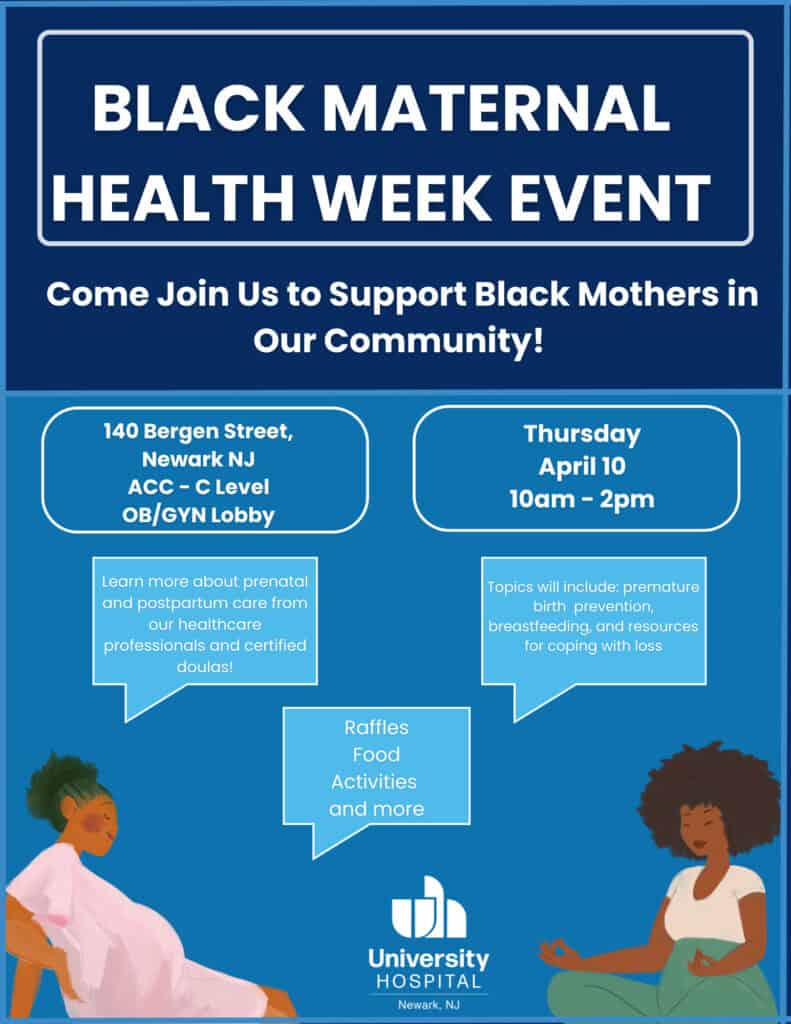 BLACK MATERNAL HEALTH WEEK EVENT

Come Join Us to Support Black Mothers in Our Community!

140 Bergen Street,
Newark NJ
ACC - C Level
OB/GYN Lobby

Thursday
April 10
10am - 2pm

Learn more about prenatal and postpartum care from our healthcare professionals and certified doulas!

Topics will include: premature birth prevention, breastfeeding, and resources for coping with loss

Raffles
Food
Activities
and more

University
HOSPITAL
Newark, NJ